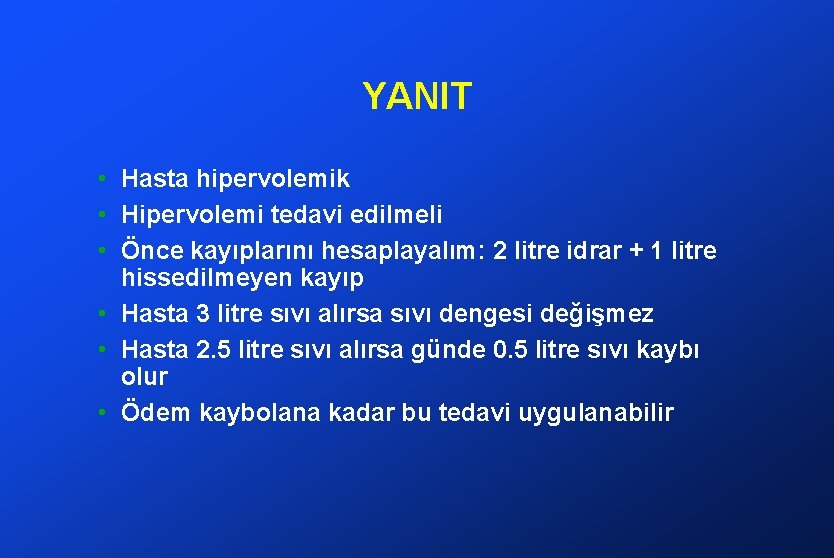 YANIT

• Hasta hipervolemik
• Hipervolemi tedavi edilmeli
• Önce kayıplarını hesaplayalım: 2 litre idrar + 1 litre hissedilmeyen kayıp
• Hasta 3 litre sıvı alırsa sıvı dengesi değişmez
• Hasta 2.5 litre sıvı alırsa günde 0.5 litre sıvı kaybı olur
• Ödem kaybolana kadar bu tedavi uygulanabilir